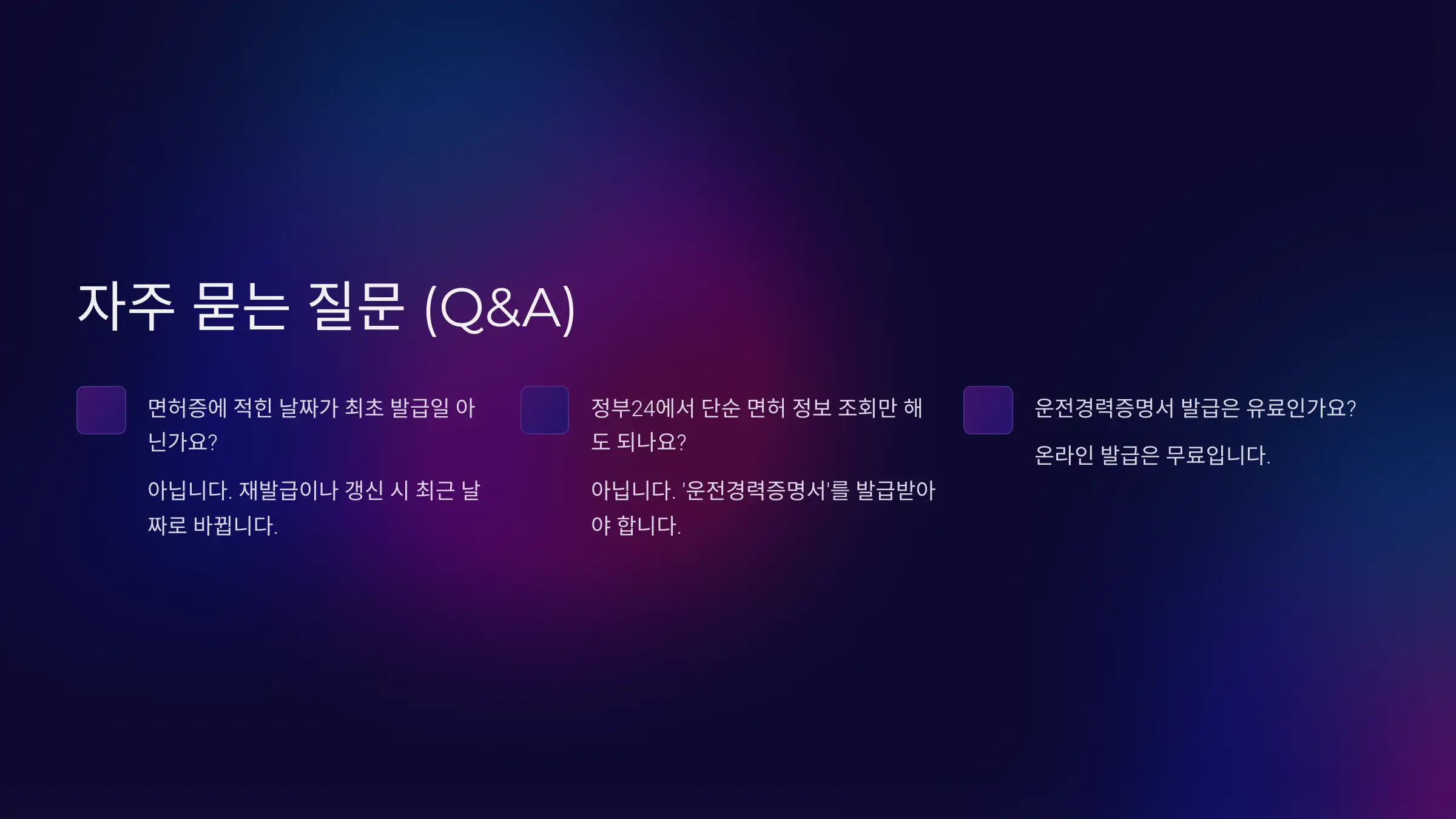 자주 묻는 질문 (Q&A)

면허증에 적힌 날짜가 최초 발급일 아닌가요?

아닙니다. 재발급이나 갱신 시 최근 날짜로 바뀝니다.

정부24에서 단순 면허 정보 조회만 해도 되나요?

아닙니다. '운전경력증명서'를 발급받아야 합니다.

운전경력증명서 발급은 유료인가요?

온라인 발급은 무료입니다.